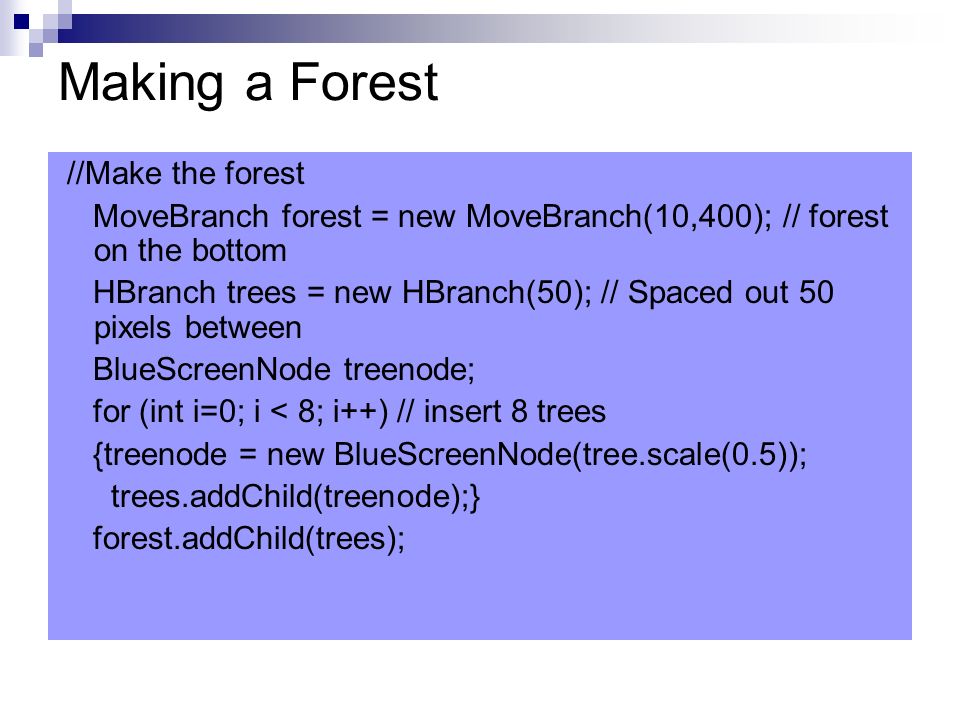 Making a Forest

//Make the forest

MoveBranch forest = new MoveBranch(10,400); // forest on the bottom

HBranch trees = new HBranch(50); // Spaced out 50 pixels between

BlueScreenNode treenode;

for (int i=0; i < 8; i++) // insert 8 trees

{treenode = new BlueScreenNode(tree.scale(0.5));

trees.addChild(treenode);}

forest.addChild(trees);